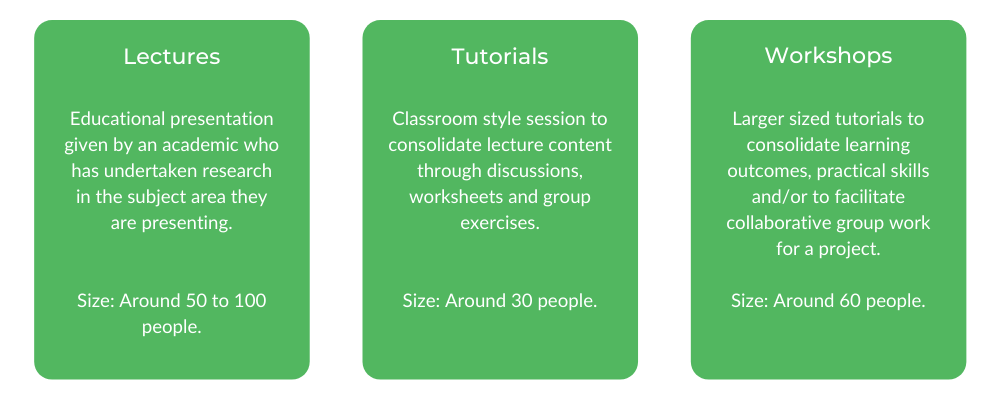 Lectures

Educational presentation given by an academic who has undertaken research in the subject area they are presenting.

Size: Around 50 to 100 people.

Tutorials

Classroom style session to consolidate lecture content through discussions, worksheets and group exercises.

Size: Around 30 people.

Workshops

Larger sized tutorials to consolidate learning outcomes, practical skills and/or to facilitate collaborative group work for a project.

Size: Around 60 people.